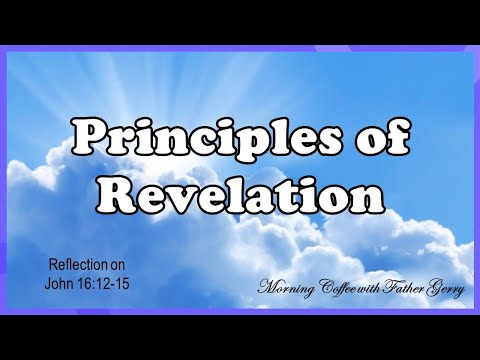 Principles of Revelation

Reflection on John 16:12-15

Morning Coffee with Father Gerry